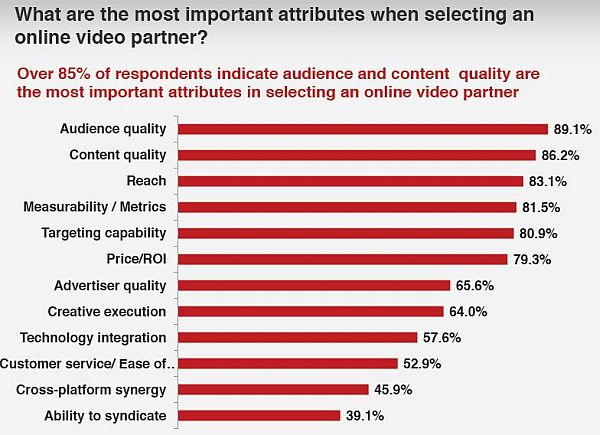 What are the most important attributes when selecting an online video partner?

Over 85% of respondents indicate audience and content quality are the most important attributes in selecting an online video partner

Audience quality 89.1%
Content quality 86.2%
Reach 83.1%
Measurability / Metrics 81.5%
Targeting capability 80.9%
Price/ROI 79.3%
Advertiser quality 65.6%
Creative execution 64.0%
Technology integration 57.6%
Customer service/ Ease of.. 52.9%
Cross-platform synergy 45.9%
Ability to syndicate 39.1%